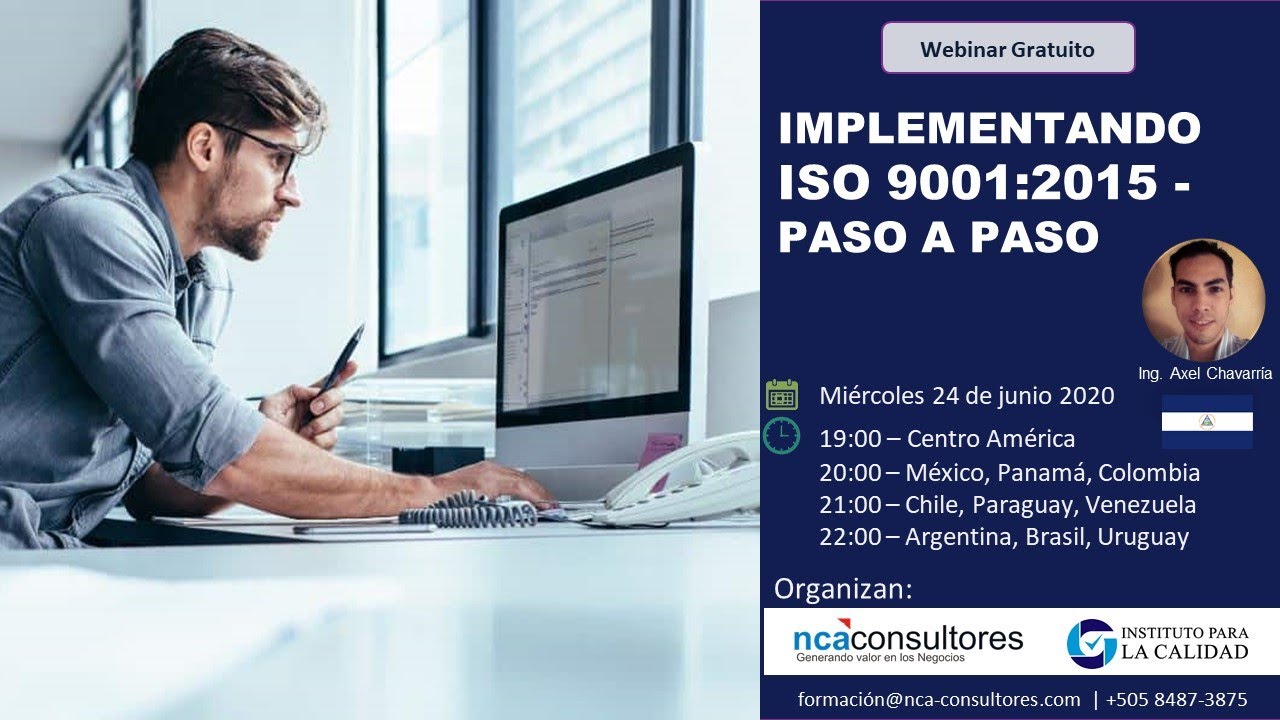 Webinar Gratuito

IMPLEMENTANDO ISO 9001:2015 - PASO A PASO

Ing. Axel Chavarría

Miércoles 24 de junio 2020

19:00 – Centro América
20:00 – México, Panamá, Colombia
21:00 – Chile, Paraguay, Venezuela
22:00 – Argentina, Brasil, Uruguay

Organizan:

ncaconsultores
Generando valor en los Negocios

INSTITUTO PARA LA CALIDAD

formación@nca-consultores.com | +505 8487-3875